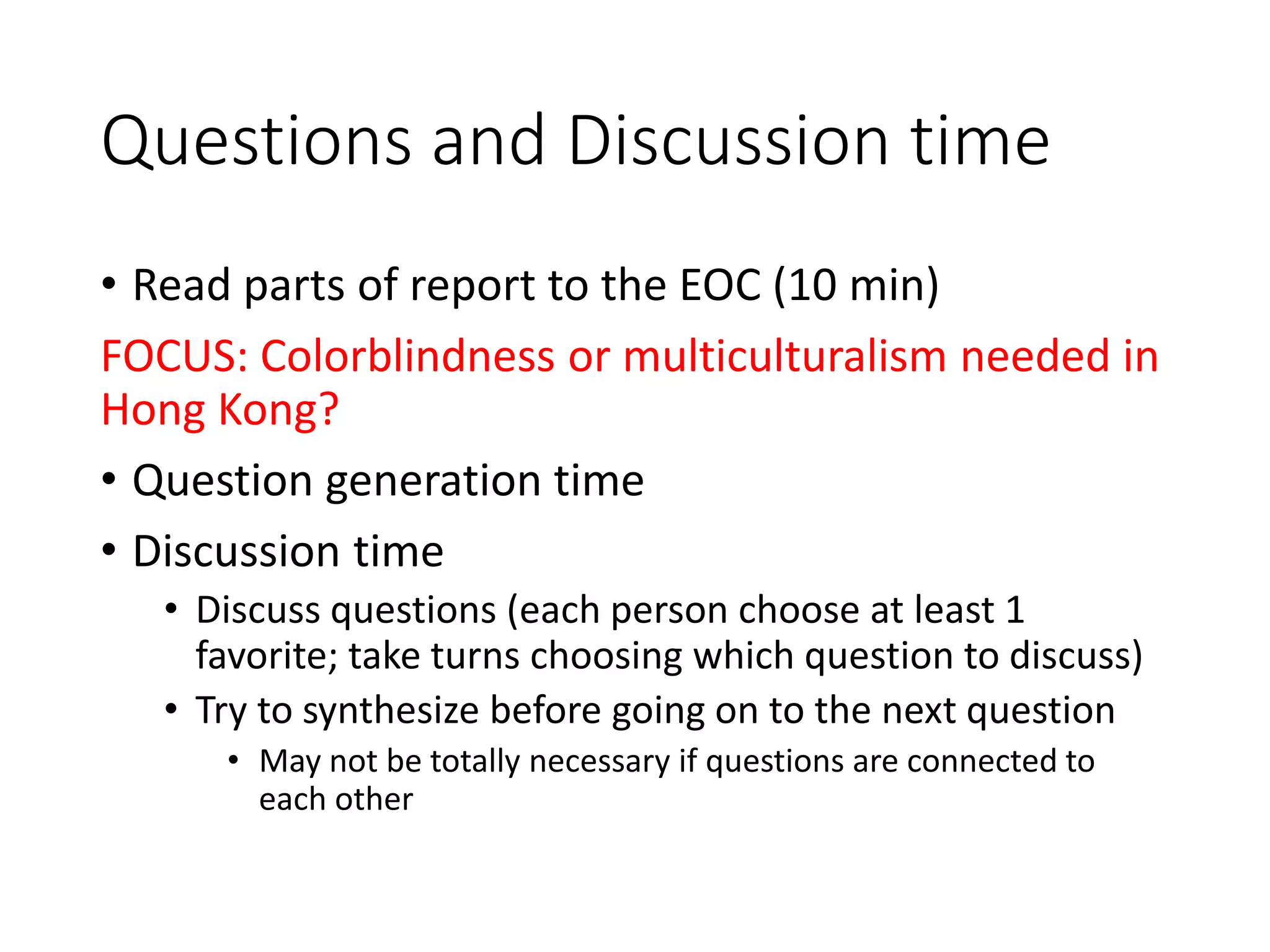 Questions and Discussion time

• Read parts of report to the EOC (10 min)

FOCUS: Colorblindness or multiculturalism needed in Hong Kong?

• Question generation time

• Discussion time

• Discuss questions (each person choose at least 1 favorite; take turns choosing which question to discuss)

• Try to synthesize before going on to the next question

• May not be totally necessary if questions are connected to each other